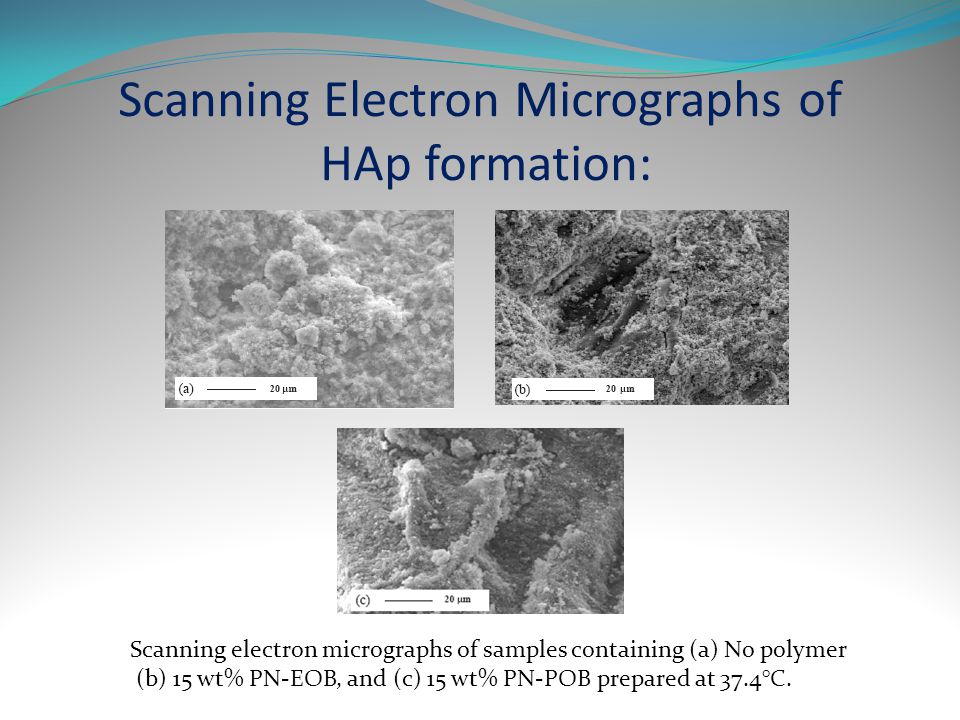 Scanning Electron Micrographs of HAp formation:

(a) 20 μm

(b) 20 μm

(c) 20 μm

Scanning electron micrographs of samples containing (a) No polymer (b) 15 wt% PN-EOB, and (c) 15 wt% PN-POB prepared at 37.4°C.